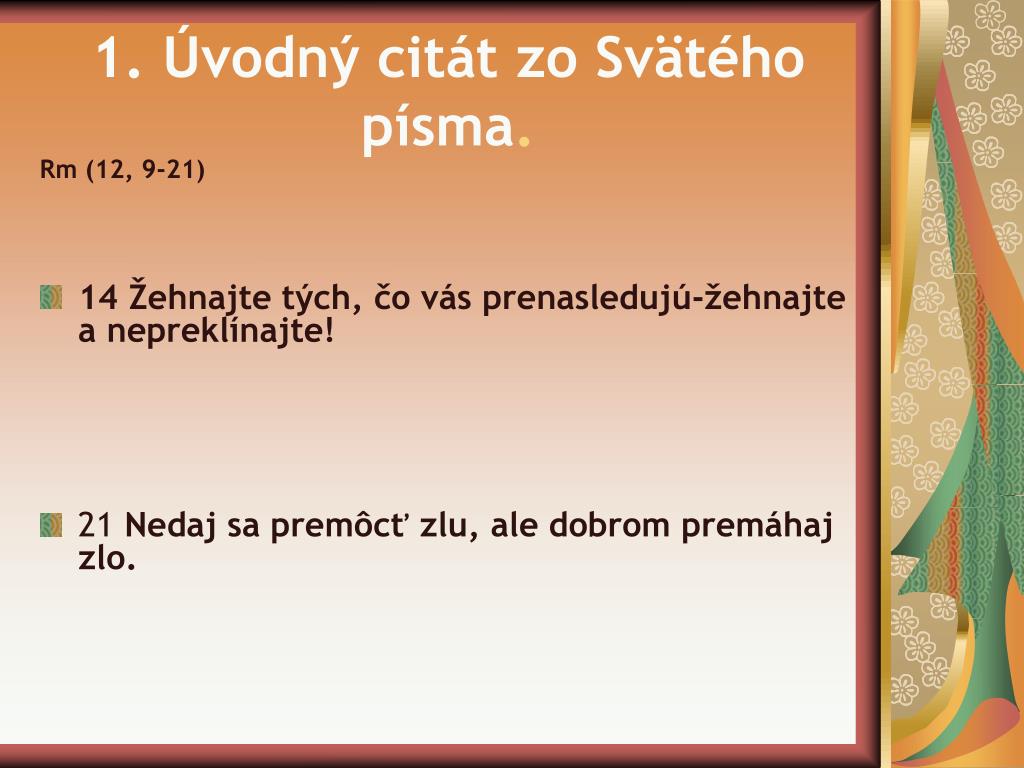 1. Úvodný citát zo Svätého písma.

Rm (12, 9-21)

14 Žehnajte tých, čo vás prenasledujú-žehnajte a nepreklínajte!

21 Nedaj sa premôcť zlu, ale dobrom premáhaj zlo.